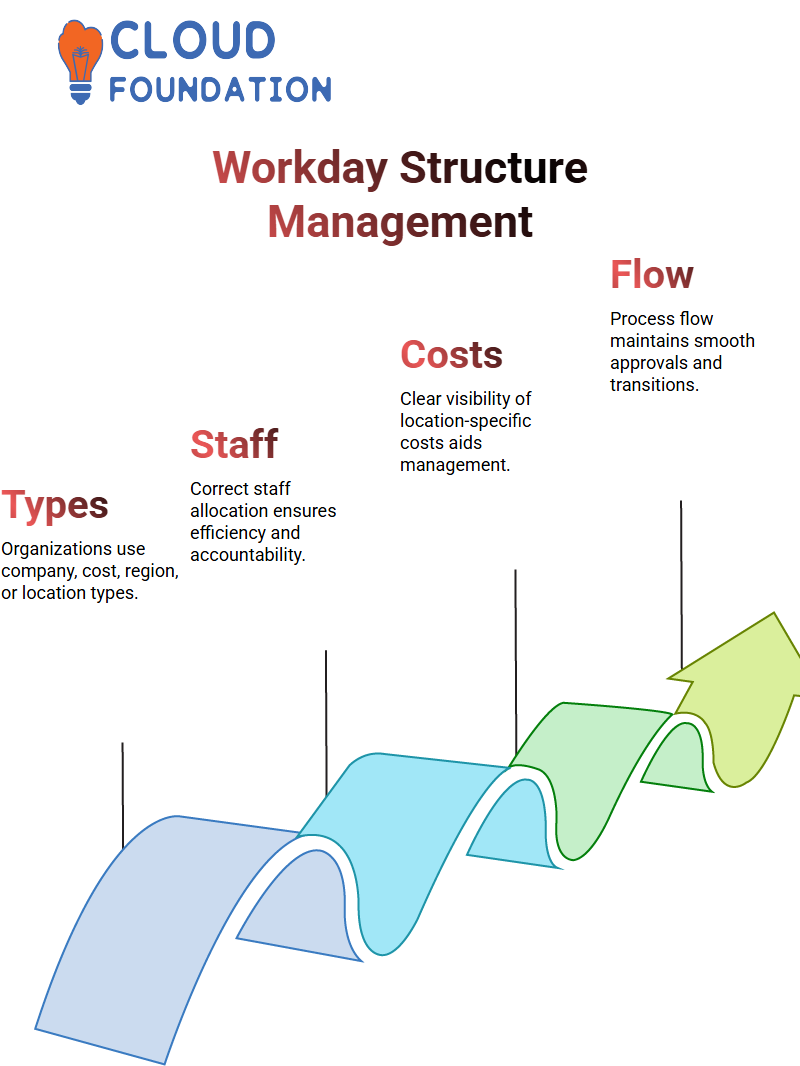 CLOUD FOUNDATION

Workday Structure Management

Types
Organizations use company, cost, region, or location types.

Staff
Correct staff allocation ensures efficiency and accountability.

Costs
Clear visibility of location-specific costs aids management.

Flow
Process flow maintains smooth approvals and transitions.